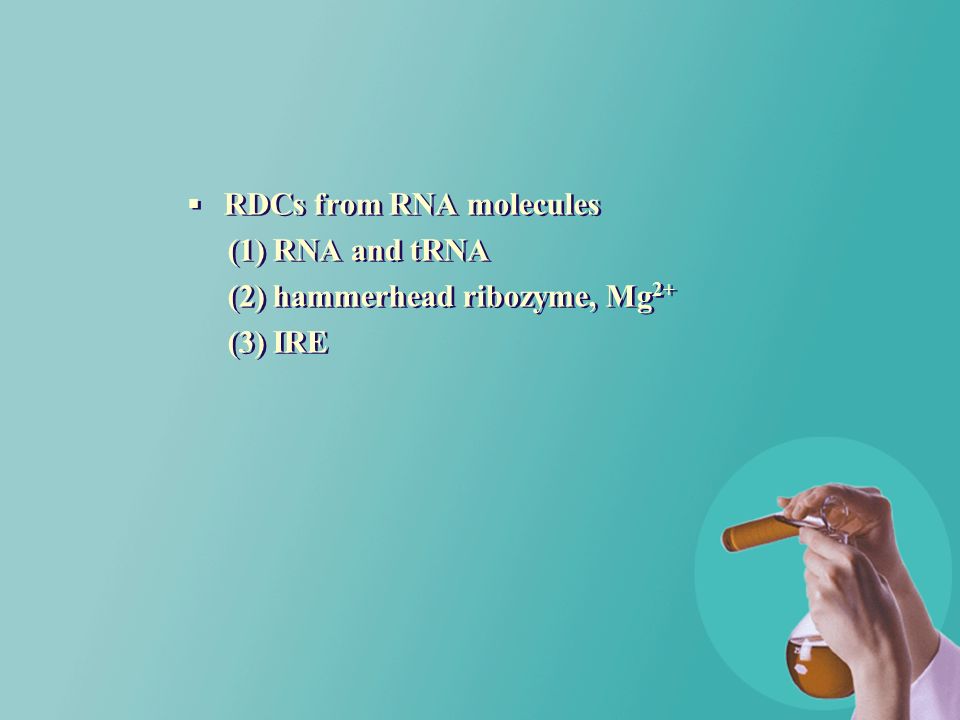 ▪ RDCs from RNA molecules

(1) RNA and tRNA

(2) hammerhead ribozyme, $Mg^{2+}$

(3) IRE